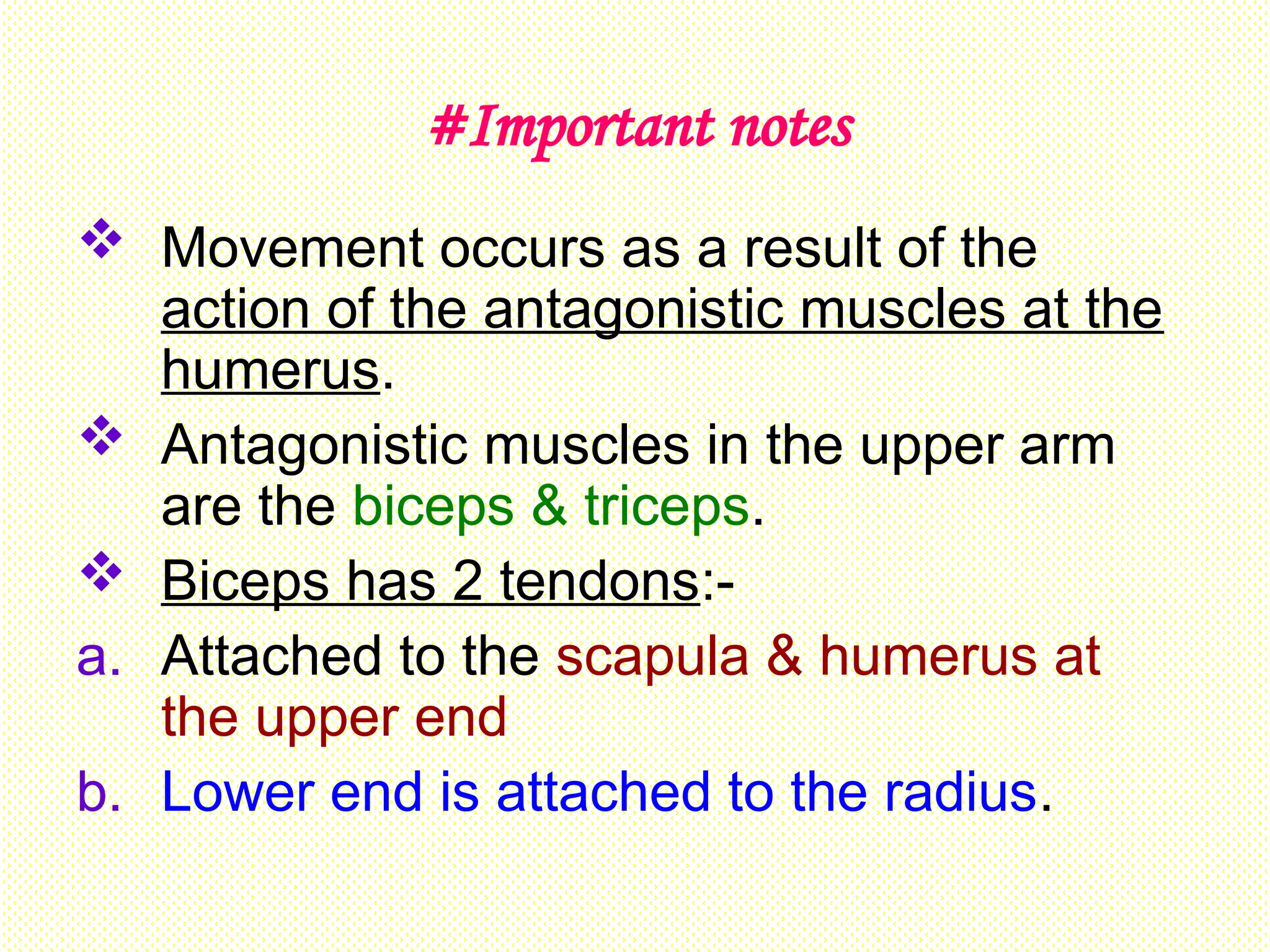 #Important notes

❖ Movement occurs as a result of the action of the antagonistic muscles at the humerus.

❖ Antagonistic muscles in the upper arm are the biceps & triceps.

❖ Biceps has 2 tendons:-

a. Attached to the scapula & humerus at the upper end

b. Lower end is attached to the radius.